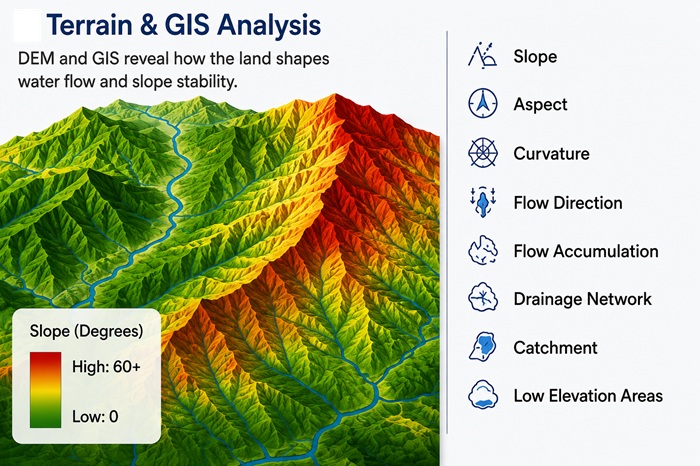 Terrain & GIS Analysis

DEM and GIS reveal how the land shapes water flow and slope stability.

Slope (Degrees)
High: 60+
Low: 0

Slope
Aspect
Curvature
Flow Direction
Flow Accumulation
Drainage Network
Catchment
Low Elevation Areas